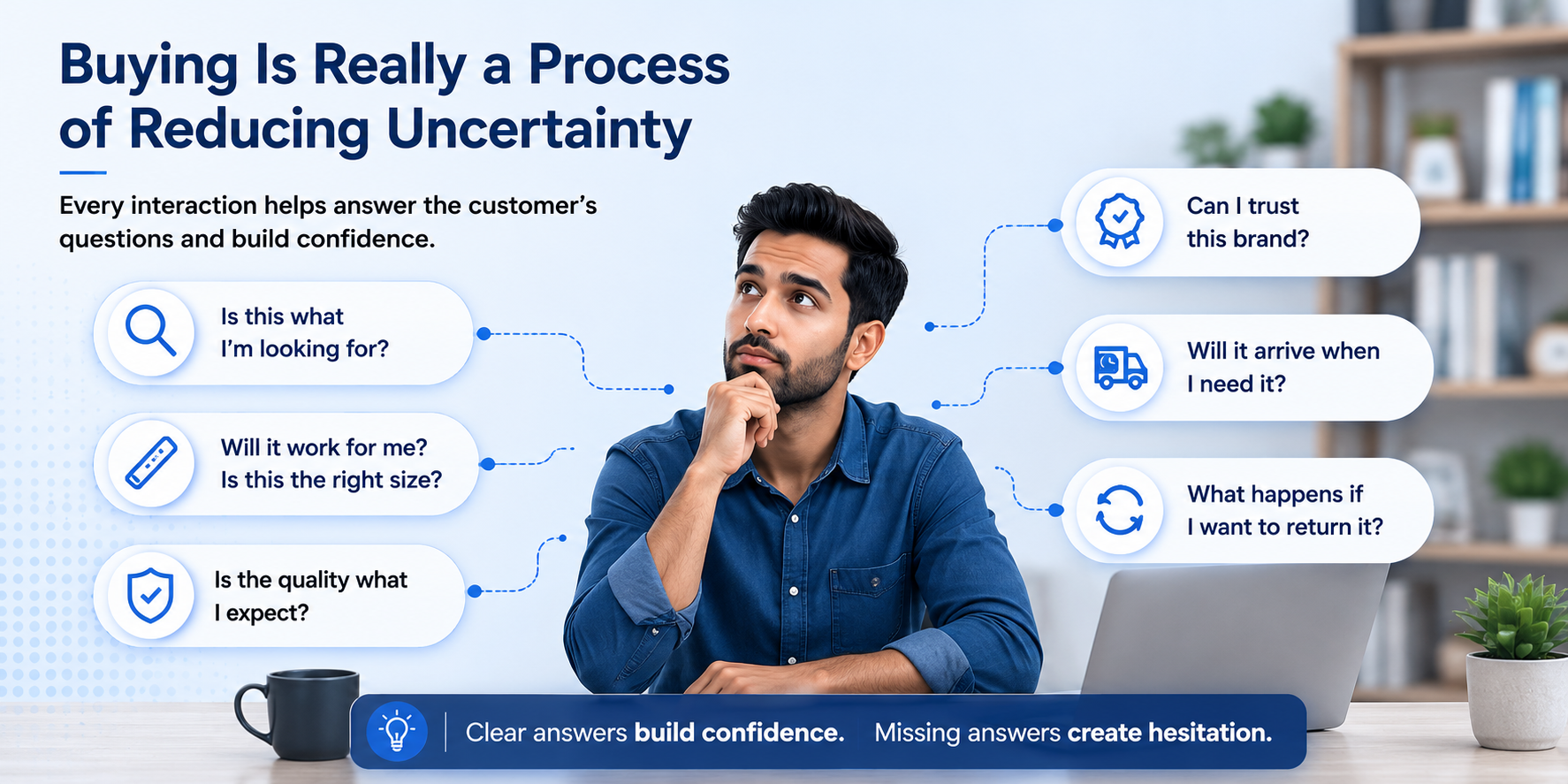 Buying Is Really a Process of Reducing Uncertainty

Every interaction helps answer the customer's questions and build confidence.

Is this what I'm looking for?

Will it work for me? Is this the right size?

Is the quality what I expect?

Can I trust this brand?

Will it arrive when I need it?

What happens if I want to return it?

Clear answers build confidence. Missing answers create hesitation.